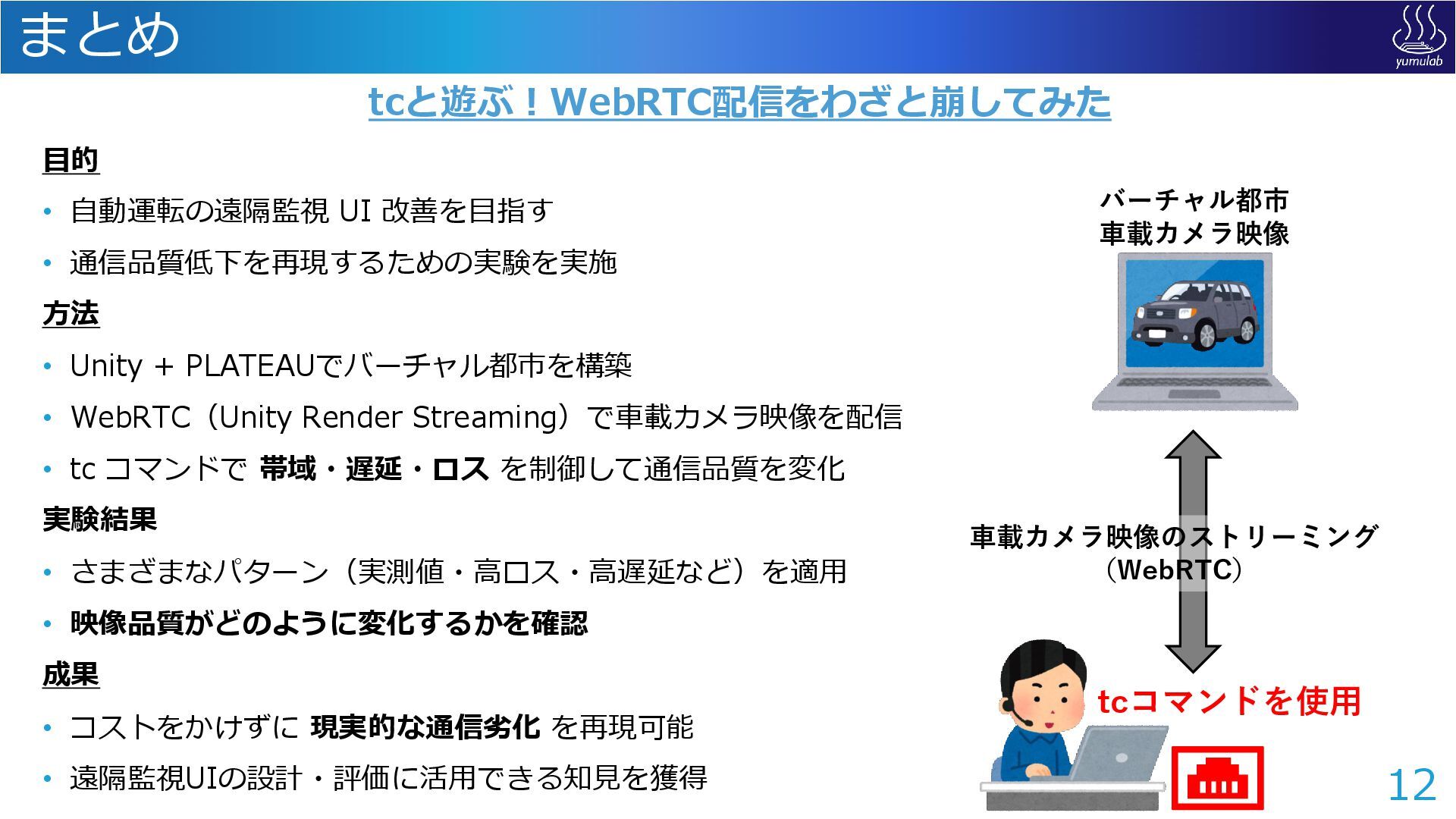 まとめ

yumulab

tcと遊ぶ！WebRTC配信をわざと崩してみた

目的

• 自動運転の遠隔監視 UI 改善を目指す
• 通信品質低下を再現するための実験を実施

方法

• Unity + PLATEAUでバーチャル都市を構築
• WebRTC（Unity Render Streaming）で車載カメラ映像を配信
• tc コマンドで 帯域・遅延・ロス を制御して通信品質を変化

実験結果

• さまざまなパターン（実測値・高ロス・高遅延など）を適用
• 映像品質がどのように変化するかを確認

成果

• コストをかけずに 現実的な通信劣化 を再現可能
• 遠隔監視UIの設計・評価に活用できる知見を獲得

バーチャル都市
車載カメラ映像

車載カメラ映像のストリーミング
（WebRTC）

tcコマンドを使用

12